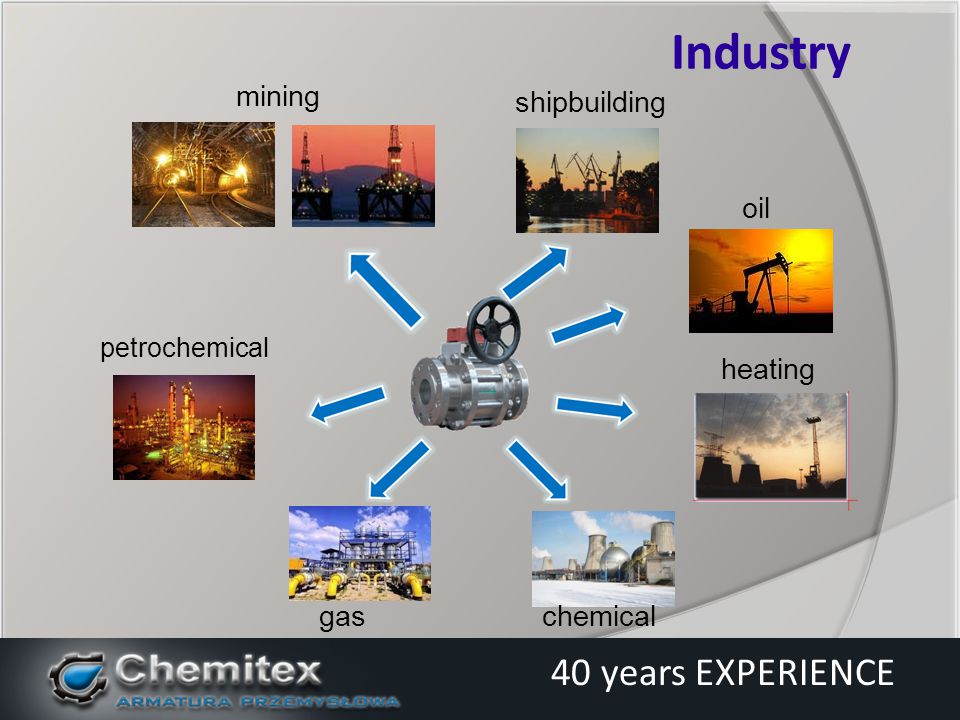 Industry

mining

shipbuilding

oil

petrochemical

heating

gas

chemical

Chemitex
ARMATURA PRZEMYSŁOWA

40 years EXPERIENCE